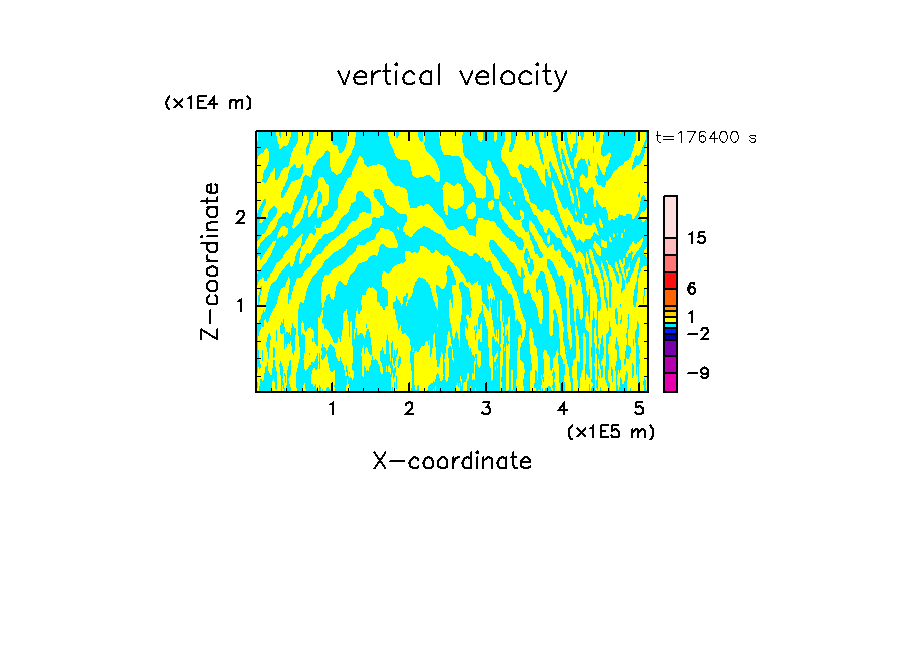 vertical velocity

(x1E4 m)

t=176400 s

Z-coordinate

2

1

15

6

1

−2

−9

1 2 3 4 5

(x1E5 m)

X-coordinate